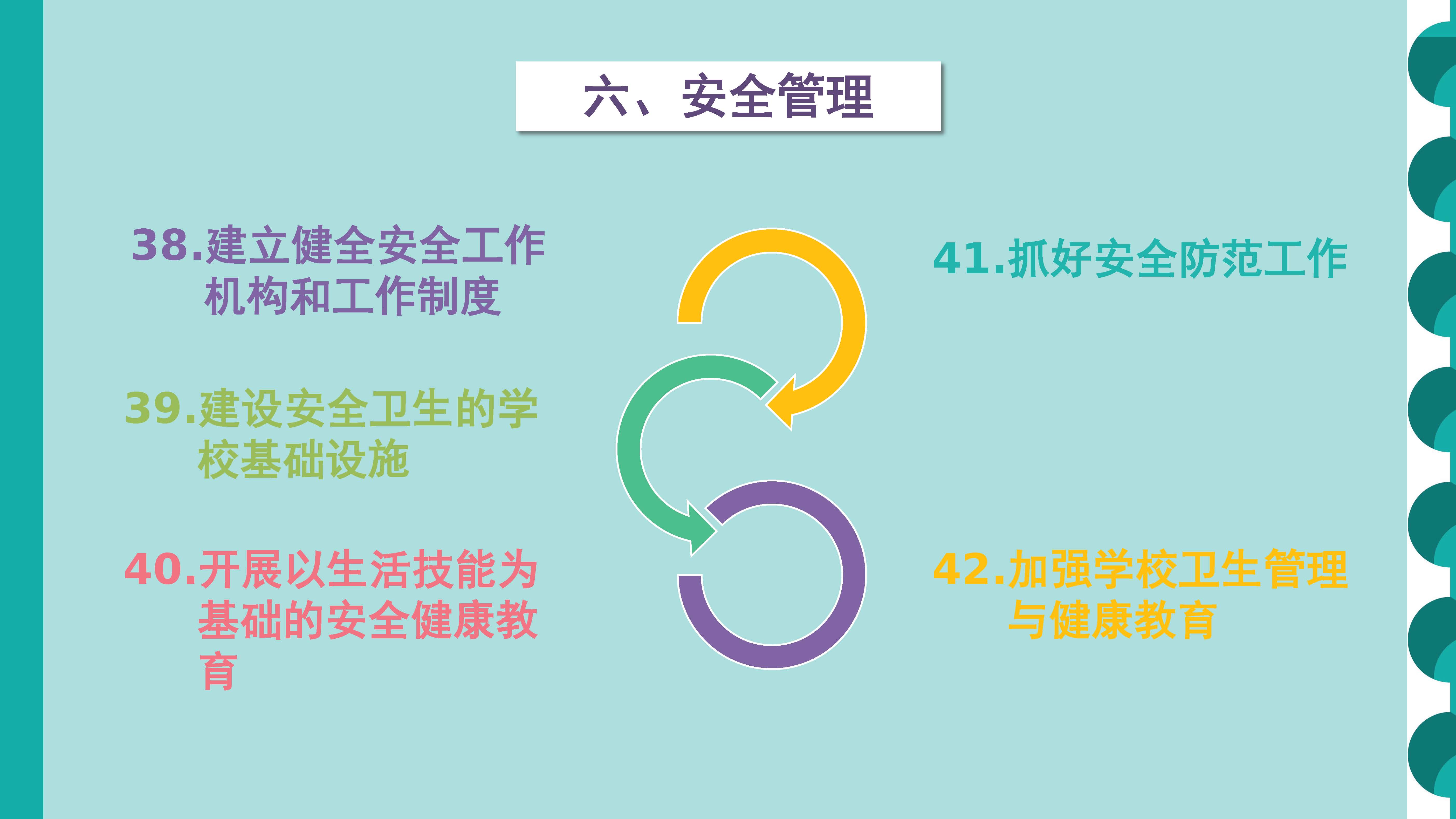 六、安全管理

38.建立健全安全工作机构和工作制度

39.建设安全卫生的学校基础设施

40.开展以生活技能为基础的安全健康教育

41.抓好安全防范工作

42.加强学校卫生管理与健康教育